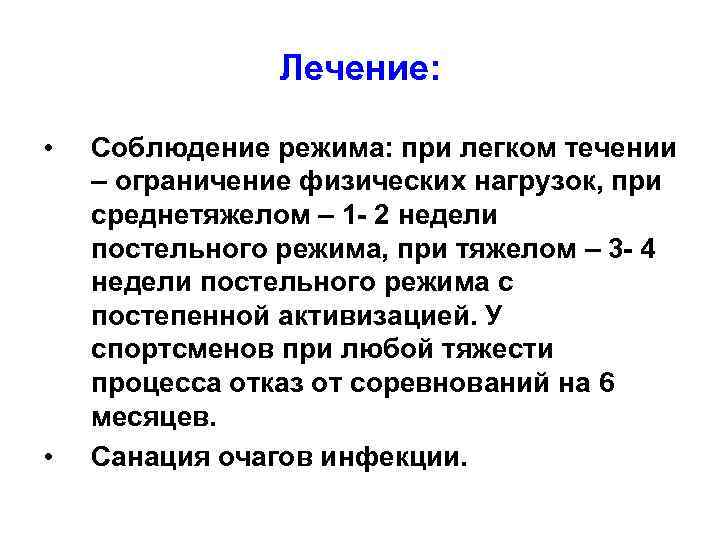 Лечение:

• Соблюдение режима: при легком течении – ограничение физических нагрузок, при среднетяжелом – 1- 2 недели постельного режима, при тяжелом – 3- 4 недели постельного режима с постепенной активизацией. У спортсменов при любой тяжести процесса отказ от соревнований на 6 месяцев.

• Санация очагов инфекции.